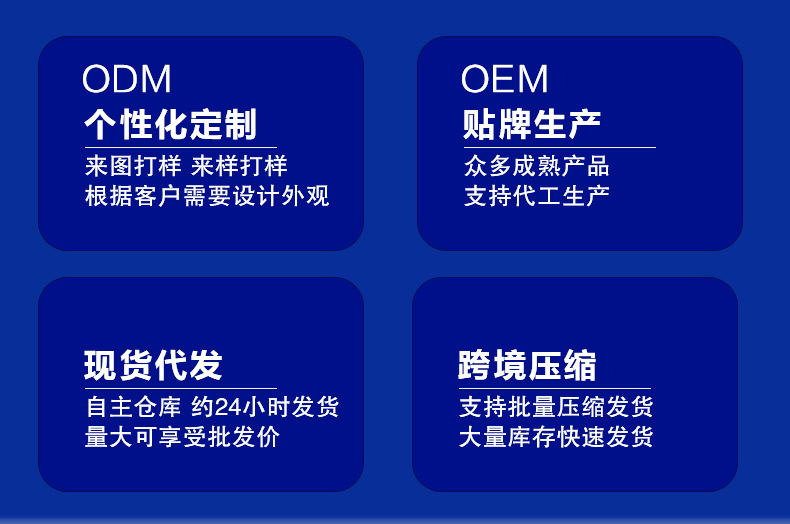 ODM
个性化定制

来图打样 来样打样
根据客户需要设计外观

OEM
贴牌生产

众多成熟产品
支持代工生产

现货代发

自主仓库 约24小时发货
量大可享受批发价

跨境压缩

支持批量压缩发货
大量库存快速发货